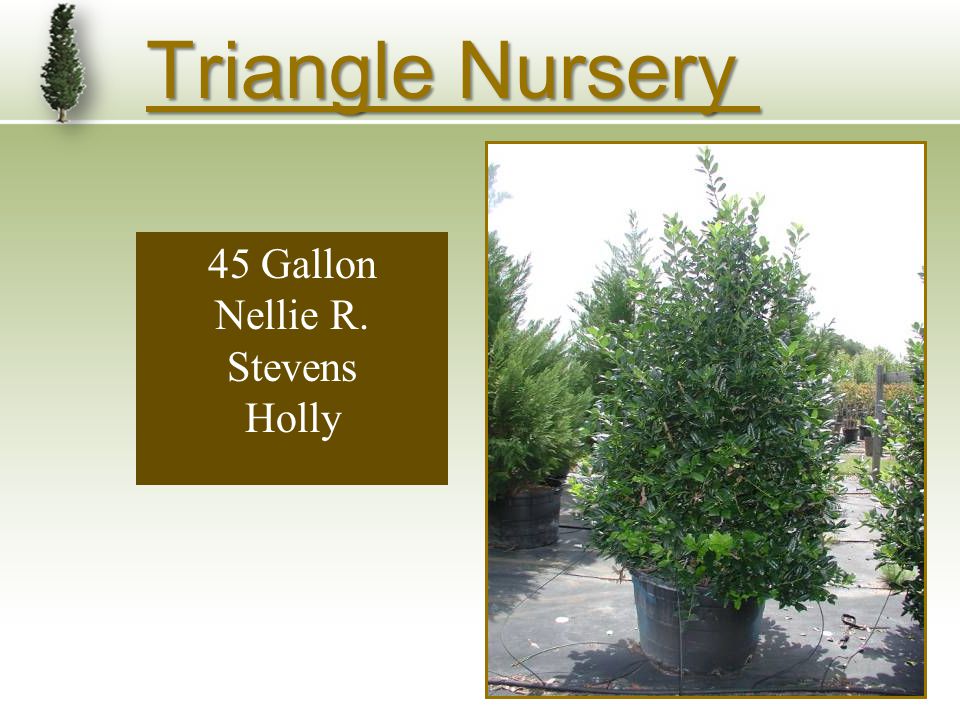 Triangle Nursery

45 Gallon
Nellie R.
Stevens
Holly